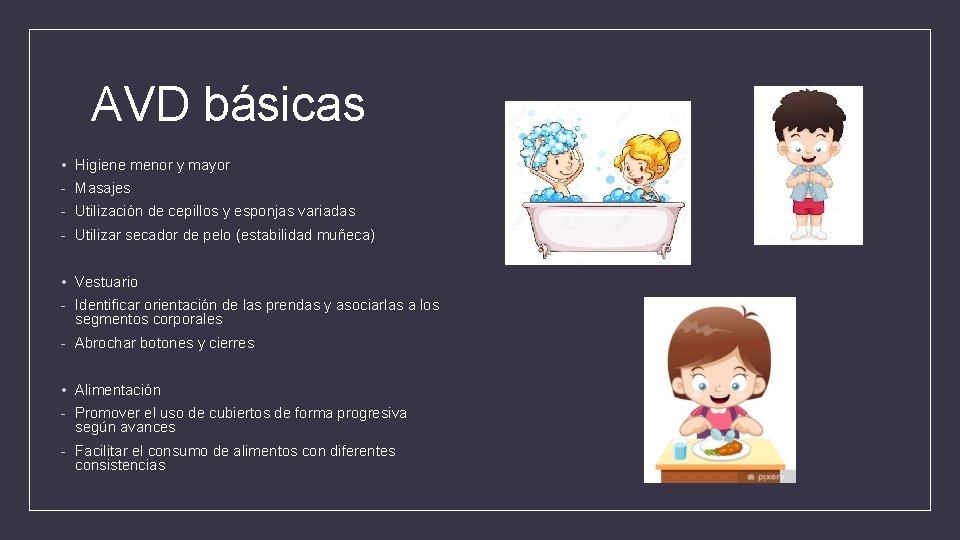 AVD básicas

• Higiene menor y mayor
- Masajes
- Utilización de cepillos y esponjas variadas
- Utilizar secador de pelo (estabilidad muñeca)

• Vestuario
- Identificar orientación de las prendas y asociarlas a los segmentos corporales
- Abrochar botones y cierres

• Alimentación
- Promover el uso de cubiertos de forma progresiva según avances
- Facilitar el consumo de alimentos con diferentes consistencias

pixers